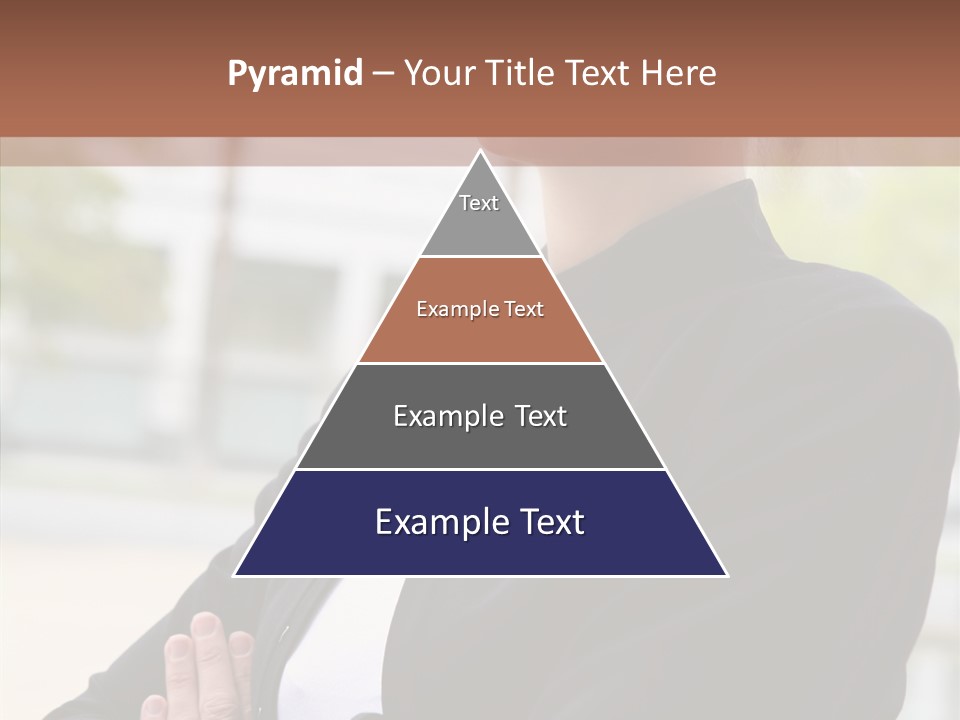 Pyramid – Your Title Text Here

Text

Example Text

Example Text

Example Text